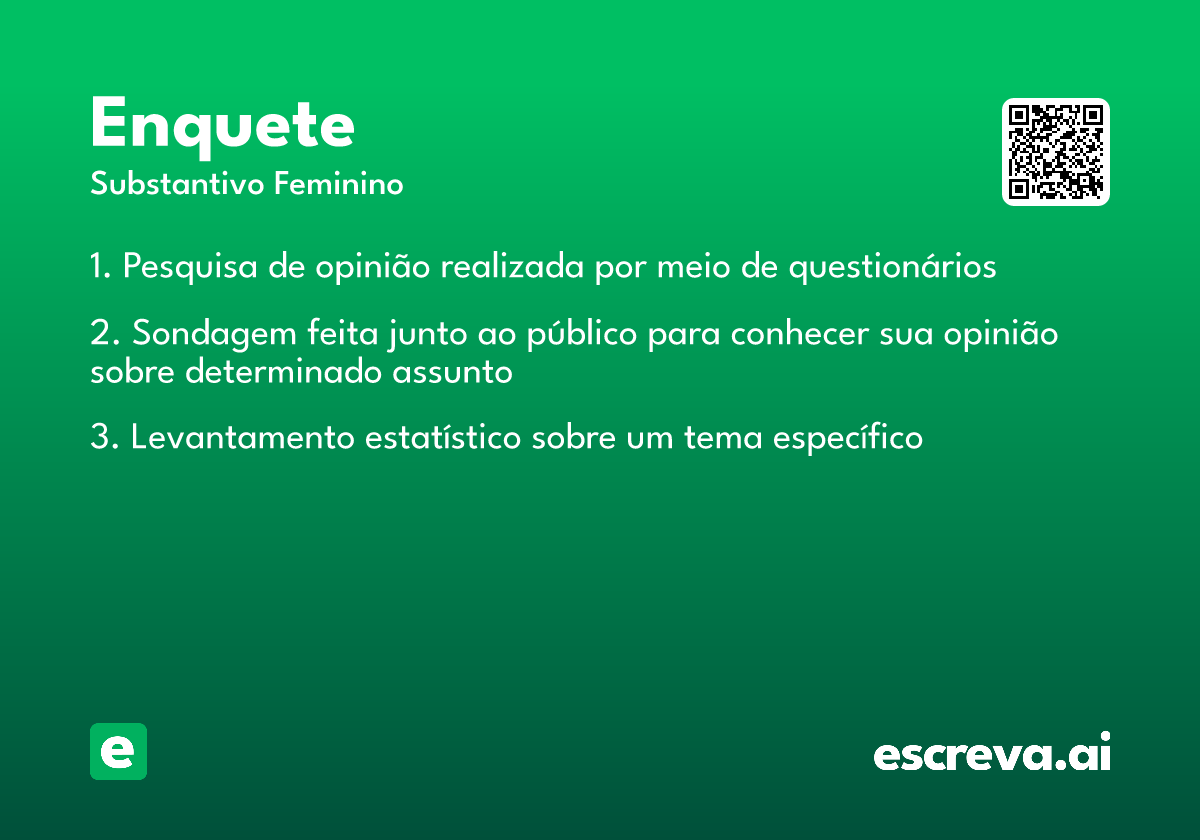 Enquete
Substantivo Feminino

1. Pesquisa de opinião realizada por meio de questionários

2. Sondagem feita junto ao público para conhecer sua opinião sobre determinado assunto

3. Levantamento estatístico sobre um tema específico

e

escreva.ai